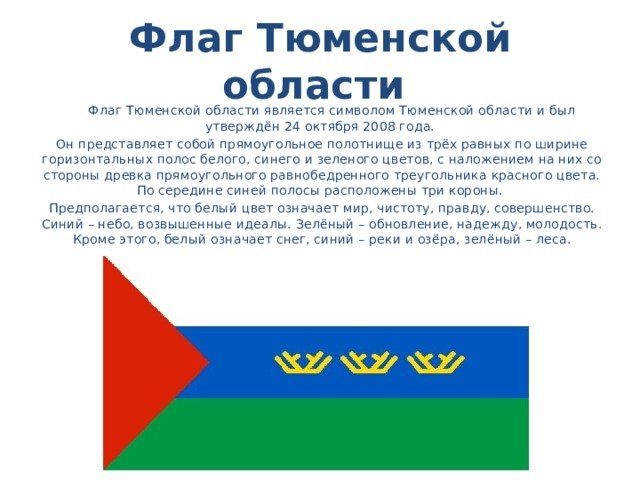 Флаг Тюменской области

Флаг Тюменской области является символом Тюменской области и был утверждён 24 октября 2008 года.

Он представляет собой прямоугольное полотнище из трёх равных по ширине горизонтальных полос белого, синего и зеленого цветов, с наложением на них со стороны древка прямоугольного равнобедренного треугольника красного цвета. По середине синей полосы расположены три короны.

Предполагается, что белый цвет означает мир, чистоту, правду, совершенство. Синий – небо, возвышенные идеалы. Зелёный – обновление, надежду, молодость. Кроме этого, белый означает снег, синий – реки и озёра, зелёный – леса.